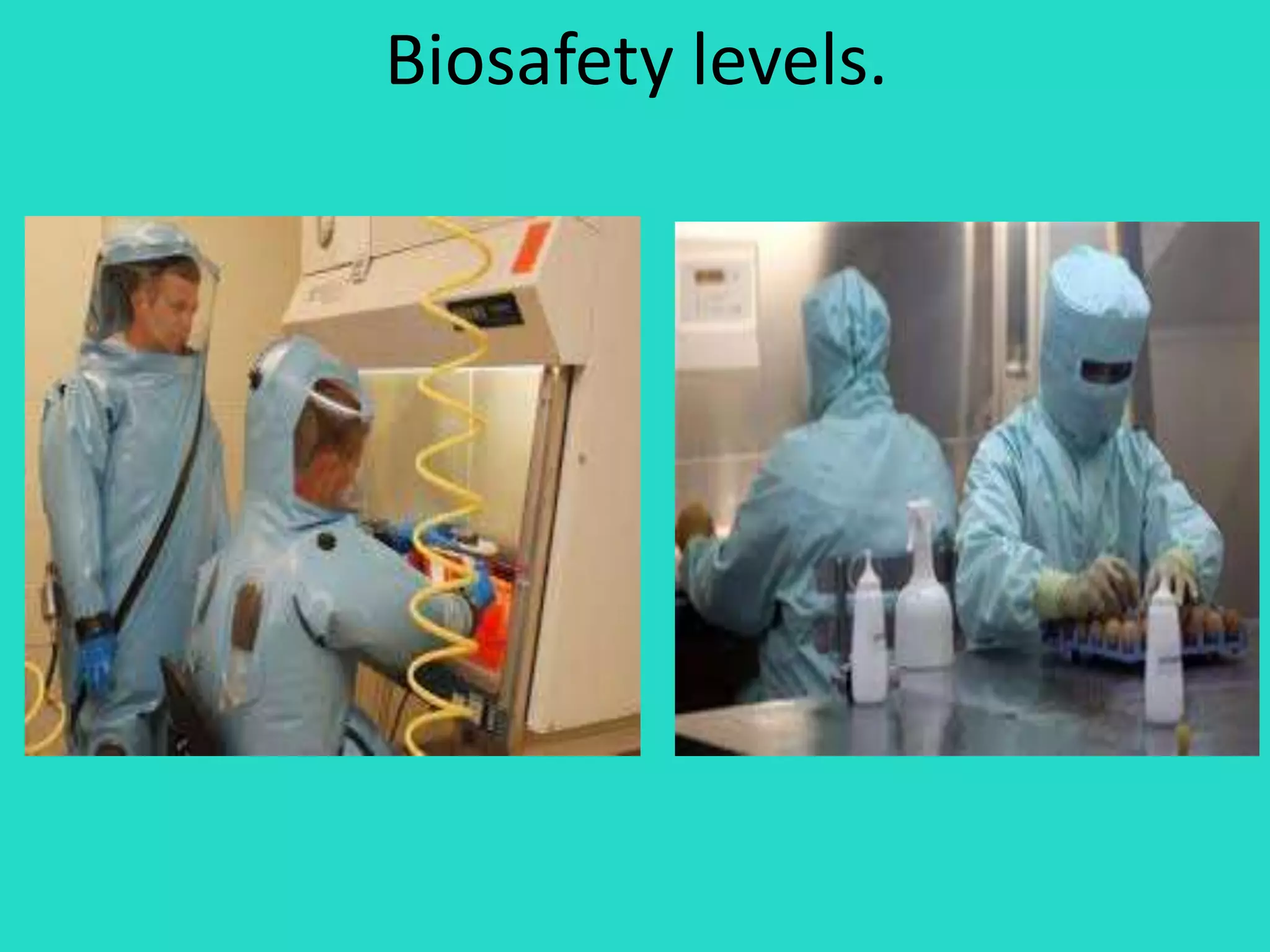 Biosafety levels.